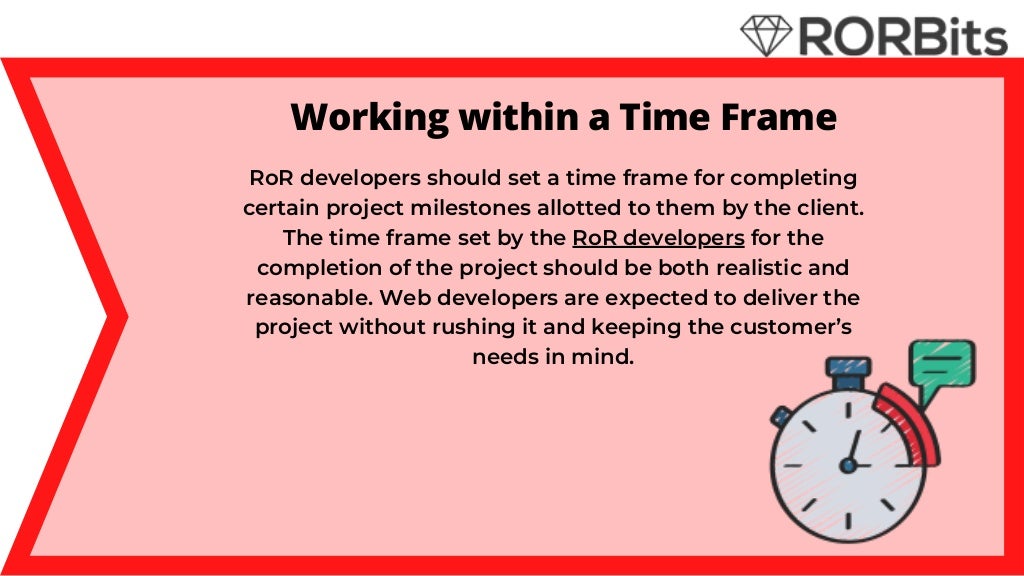 RORBits

Working within a Time Frame

RoR developers should set a time frame for completing certain project milestones allotted to them by the client. The time frame set by the RoR developers for the completion of the project should be both realistic and reasonable. Web developers are expected to deliver the project without rushing it and keeping the customer's needs in mind.